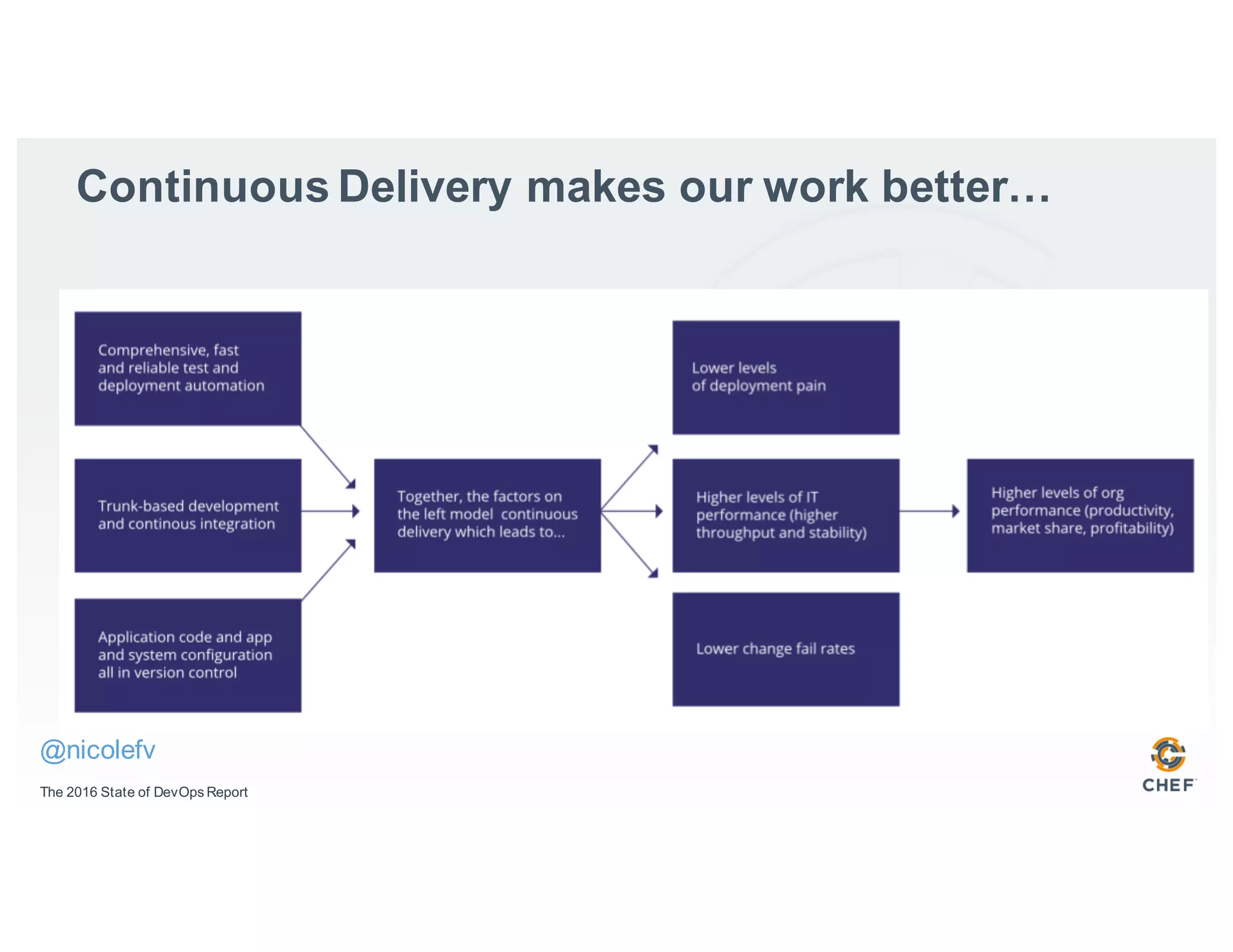 Continuous Delivery makes our work better…

Comprehensive, fast and reliable test and deployment automation

Trunk-based development and continous integration

Application code and app and system configuration all in version control

Together, the factors on the left model continuous delivery which leads to...

Lower levels of deployment pain

Higher levels of IT performance (higher throughput and stability)

Lower change fail rates

Higher levels of org performance (productivity, market share, profitability)

@nicolefv

The 2016 State of DevOps Report

CHEF